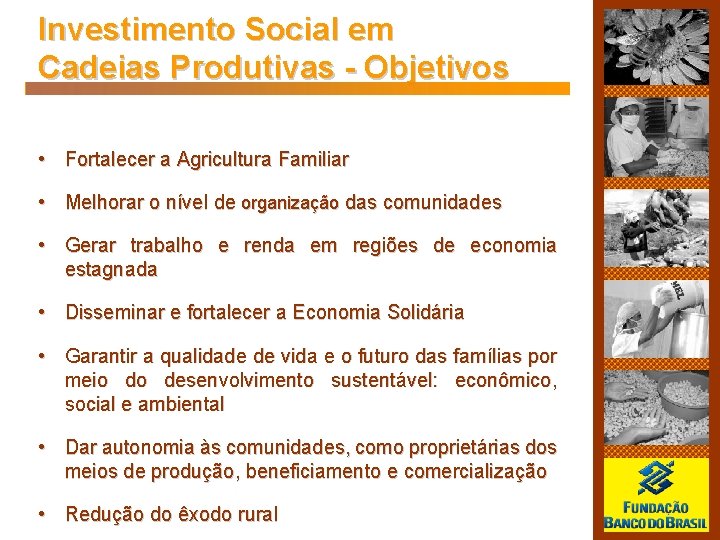 Investimento Social em Cadeias Produtivas - Objetivos

• Fortalecer a Agricultura Familiar

• Melhorar o nível de organização das comunidades

• Gerar trabalho e renda em regiões de economia estagnada

• Disseminar e fortalecer a Economia Solidária

• Garantir a qualidade de vida e o futuro das famílias por meio do desenvolvimento sustentável: econômico, social e ambiental

• Dar autonomia às comunidades, como proprietárias dos meios de produção, beneficiamento e comercialização

• Redução do êxodo rural

MEL

FUNDAÇÃO BANCO DO BRASIL